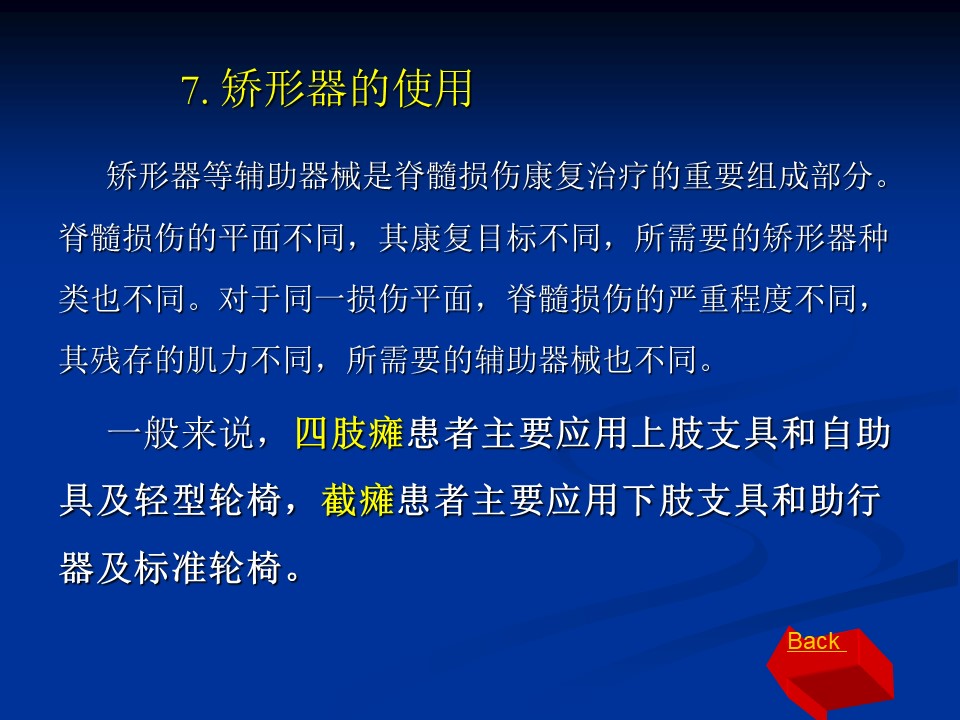 7. 矫形器的使用

矫形器等辅助器械是脊髓损伤康复治疗的重要组成部分。脊髓损伤的平面不同，其康复目标不同，所需要的矫形器种类也不同。对于同一损伤平面，脊髓损伤的严重程度不同，其残存的肌力不同，所需要的辅助器械也不同。

一般来说，四肢瘫患者主要应用上肢支具和自助具及轻型轮椅，截瘫患者主要应用下肢支具和助行器及标准轮椅。

Back